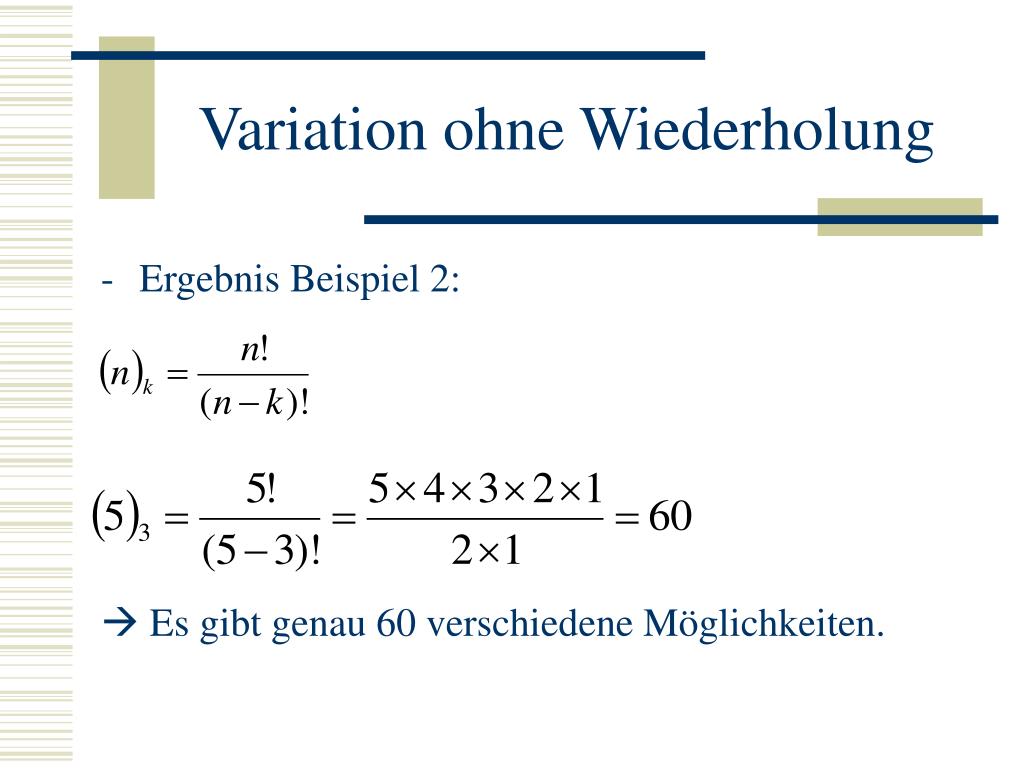 Variation ohne Wiederholung

- Ergebnis Beispiel 2:

$(n)_k = \frac{n!}{(n-k)!}$

$(5)_3 = \frac{5!}{(5-3)!} = \frac{5 \times 4 \times 3 \times 2 \times 1}{2 \times 1} = 60$

→ Es gibt genau 60 verschiedene Möglichkeiten.